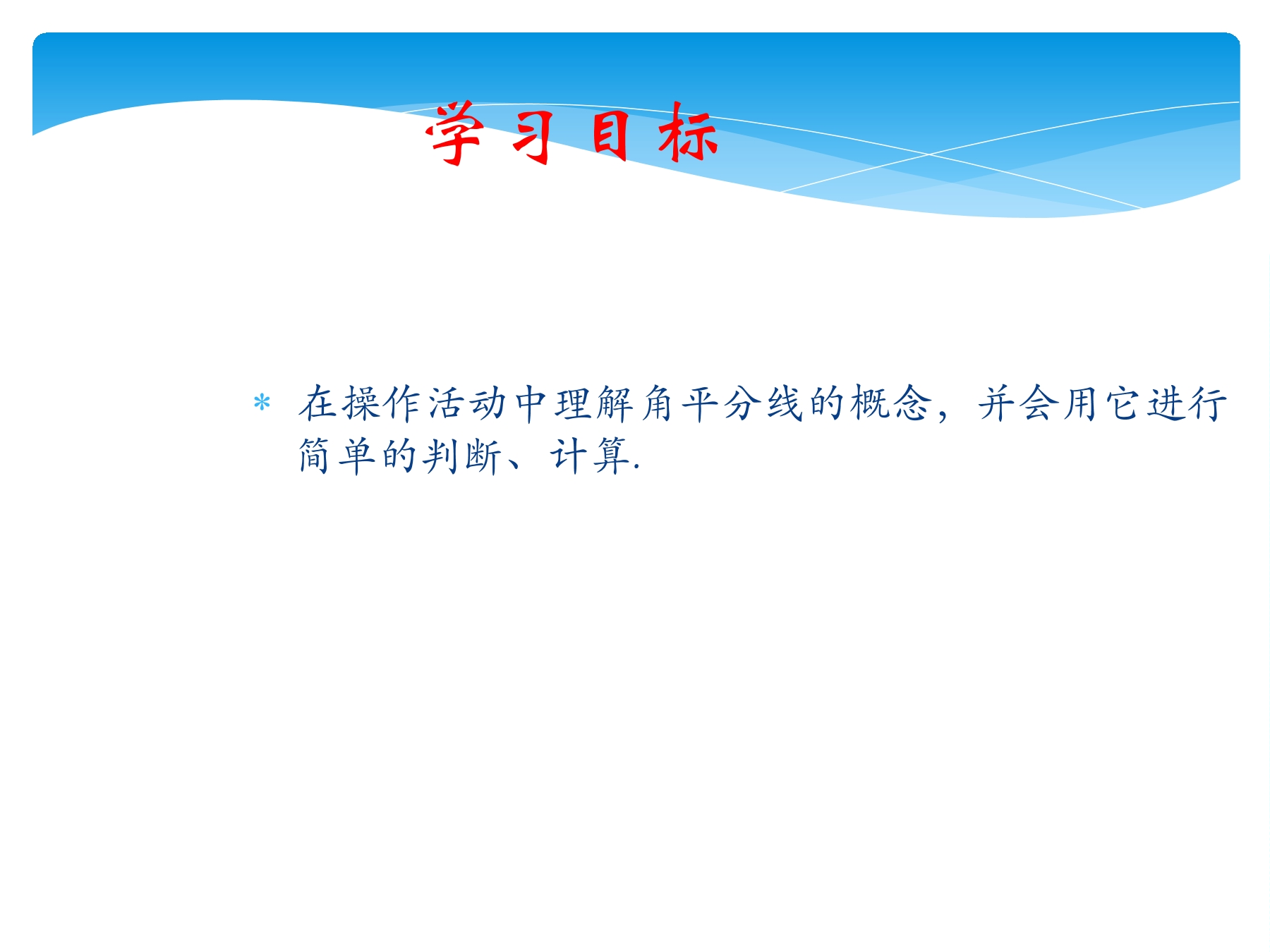 学习目标

* 在操作活动中理解角平分线的概念，并会用它进行简单的判断、计算.